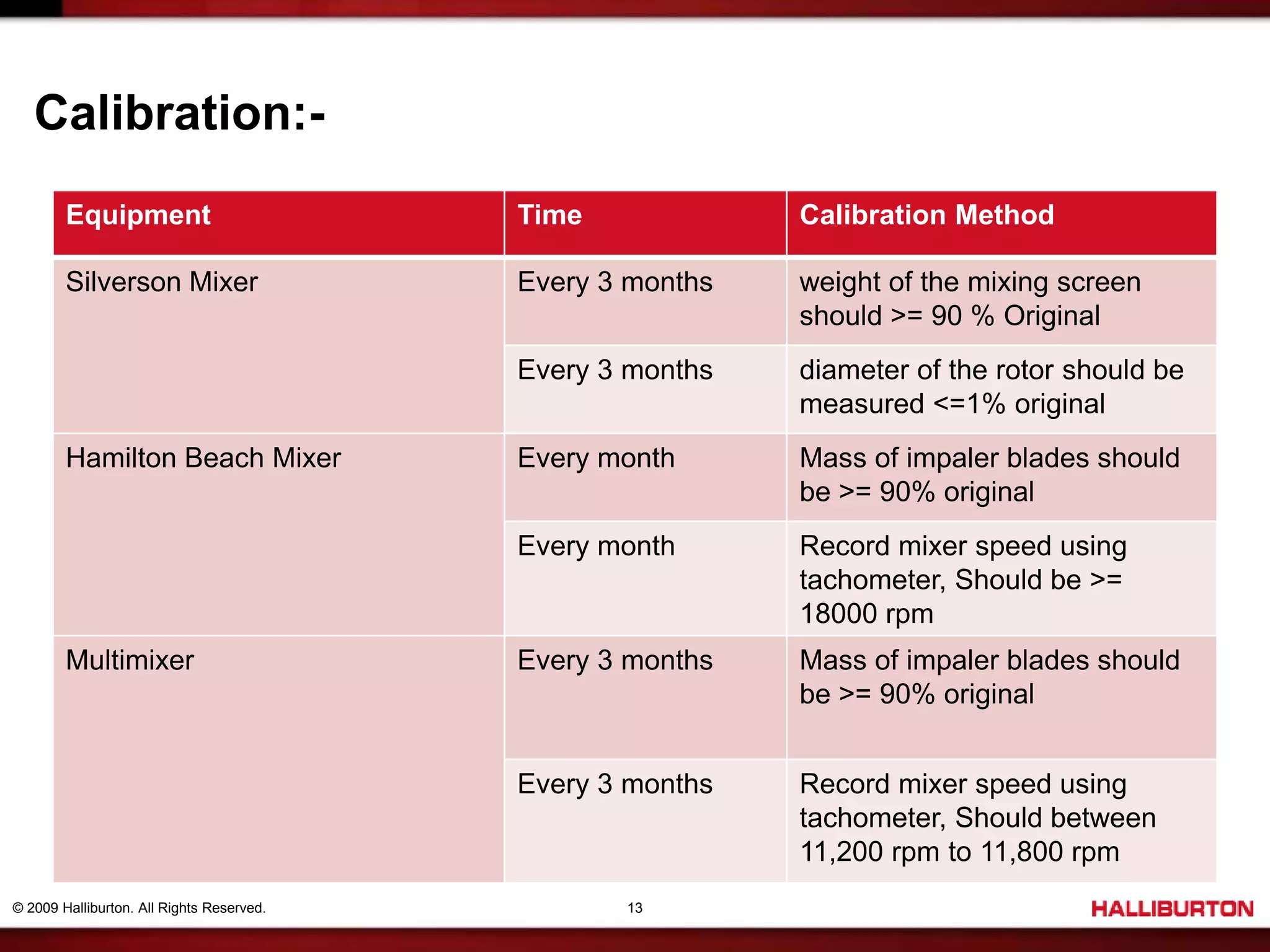 Calibration:-

| Equipment | Time | Calibration Method |
|---|---|---|
| Silverson Mixer | Every 3 months | weight of the mixing screen should >= 90 % Original |
| | Every 3 months | diameter of the rotor should be measured <=1% original |
| Hamilton Beach Mixer | Every month | Mass of impaler blades should be >= 90% original |
| | Every month | Record mixer speed using tachometer, Should be >= 18000 rpm |
| Multimixer | Every 3 months | Mass of impaler blades should be >= 90% original |
| | Every 3 months | Record mixer speed using tachometer, Should between 11,200 rpm to 11,800 rpm |

© 2009 Halliburton. All Rights Reserved.

13

HALLIBURTON